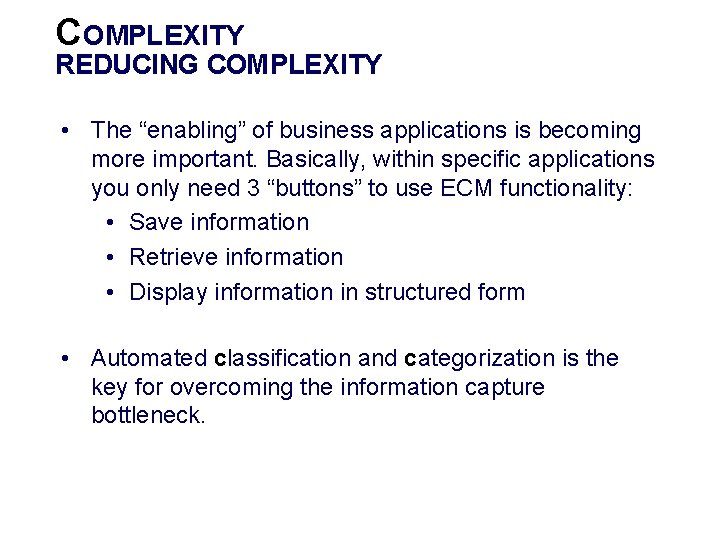 COMPLEXITY
REDUCING COMPLEXITY

• The “enabling” of business applications is becoming more important. Basically, within specific applications you only need 3 “buttons” to use ECM functionality:
  • Save information
  • Retrieve information
  • Display information in structured form

• Automated classification and categorization is the key for overcoming the information capture bottleneck.